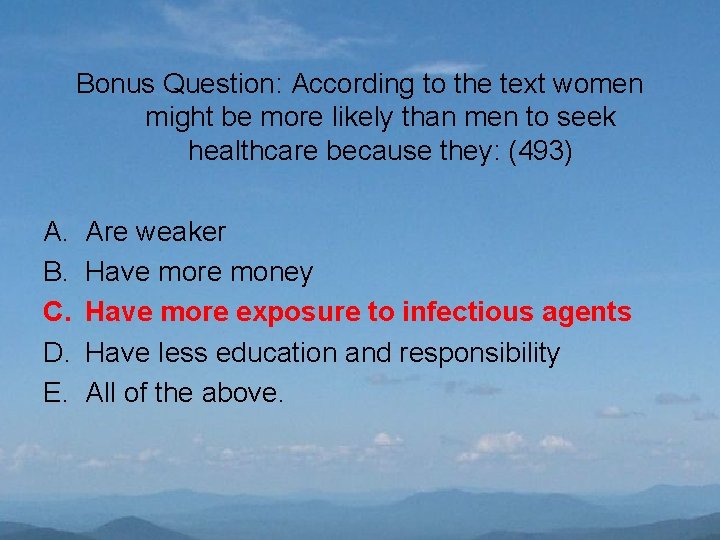 Bonus Question: According to the text women might be more likely than men to seek healthcare because they: (493)

A. Are weaker
B. Have more money
C. Have more exposure to infectious agents
D. Have less education and responsibility
E. All of the above.